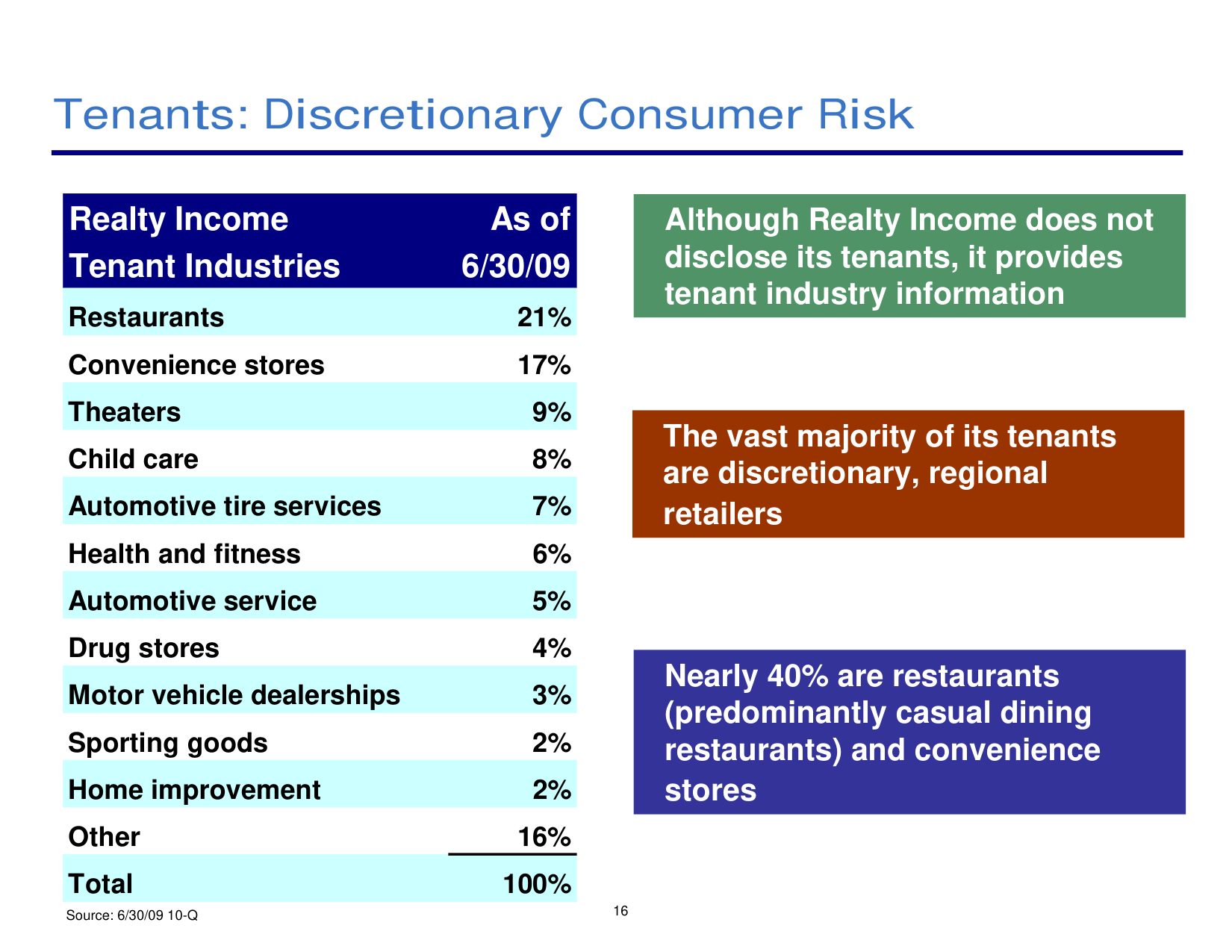 Tenants: Discretionary Consumer Risk

| Realty Income Tenant Industries | As of 6/30/09 |
|---|---|
| Restaurants | 21% |
| Convenience stores | 17% |
| Theaters | 9% |
| Child care | 8% |
| Automotive tire services | 7% |
| Health and fitness | 6% |
| Automotive service | 5% |
| Drug stores | 4% |
| Motor vehicle dealerships | 3% |
| Sporting goods | 2% |
| Home improvement | 2% |
| Other | 16% |
| Total | 100% |

Source: 6/30/09 10-Q

Although Realty Income does not disclose its tenants, it provides tenant industry information

The vast majority of its tenants are discretionary, regional retailers

Nearly 40% are restaurants (predominantly casual dining restaurants) and convenience stores

16